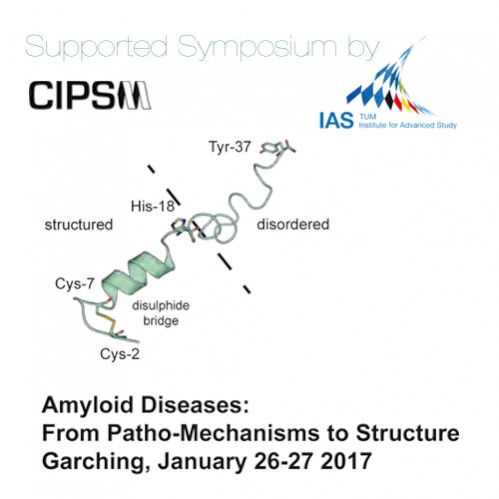 Supported Symposium by

CIPSM

IAS TUM Institute for Advanced Study

Tyr-37

His-18

structured

disordered

Cys-7

disulphide bridge

Cys-2

Amyloid Diseases:
From Patho-Mechanisms to Structure
Garching, January 26-27 2017